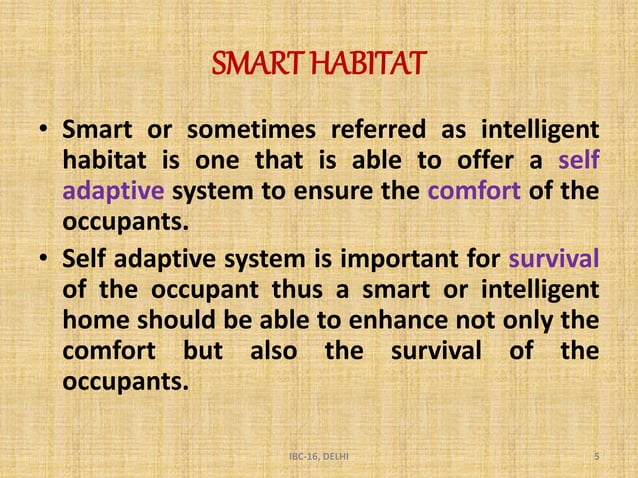 SMART HABITAT

• Smart or sometimes referred as intelligent habitat is one that is able to offer a self adaptive system to ensure the comfort of the occupants.

• Self adaptive system is important for survival of the occupant thus a smart or intelligent home should be able to enhance not only the comfort but also the survival of the occupants.

IBC-16, DELHI

5